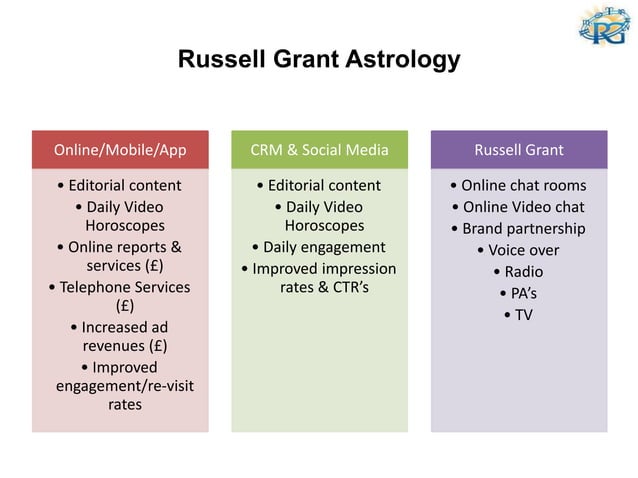 RG

Russell Grant Astrology

Online/Mobile/App

• Editorial content
• Daily Video Horoscopes
• Online reports & services (£)
• Telephone Services (£)
• Increased ad revenues (£)
• Improved engagement/re-visit rates

CRM & Social Media

• Editorial content
• Daily Video Horoscopes
• Daily engagement
• Improved impression rates & CTR's

Russell Grant

• Online chat rooms
• Online Video chat
• Brand partnership
• Voice over
• Radio
• PA's
• TV